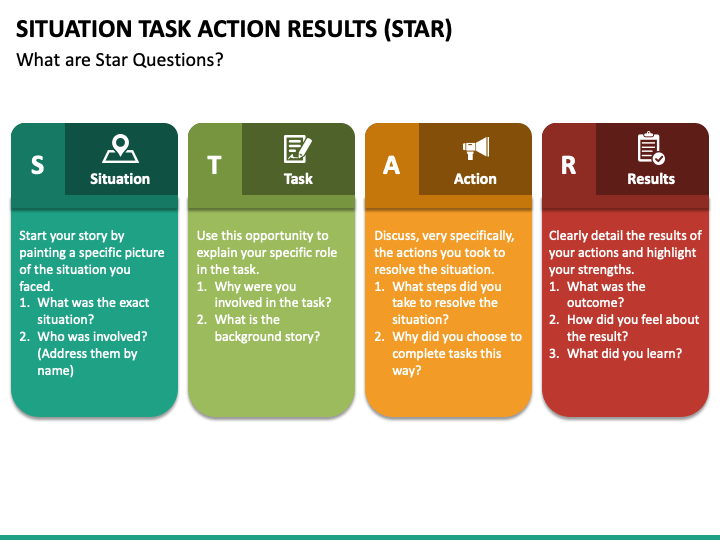 SITUATION TASK ACTION RESULTS (STAR)

What are Star Questions?

S

Situation

Start your story by painting a specific picture of the situation you faced.
1. What was the exact situation?
2. Who was involved? (Address them by name)

T

Task

Use this opportunity to explain your specific role in the task.
1. Why were you involved in the task?
2. What is the background story?

A

Action

Discuss, very specifically, the actions you took to resolve the situation.
1. What steps did you take to resolve the situation?
2. Why did you choose to complete tasks this way?

R

Results

Clearly detail the results of your actions and highlight your strengths.
1. What was the outcome?
2. How did you feel about the result?
3. What did you learn?